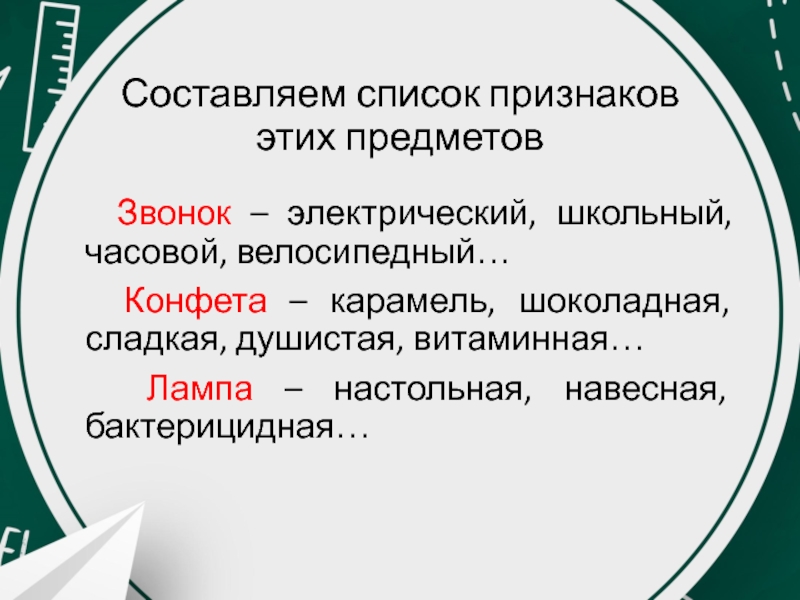 Составляем список признаков этих предметов

Звонок – электрический, школьный, часовой, велосипедный…

Конфета – карамель, шоколадная, сладкая, душистая, витаминная…

Лампа – настольная, навесная, бактерицидная…